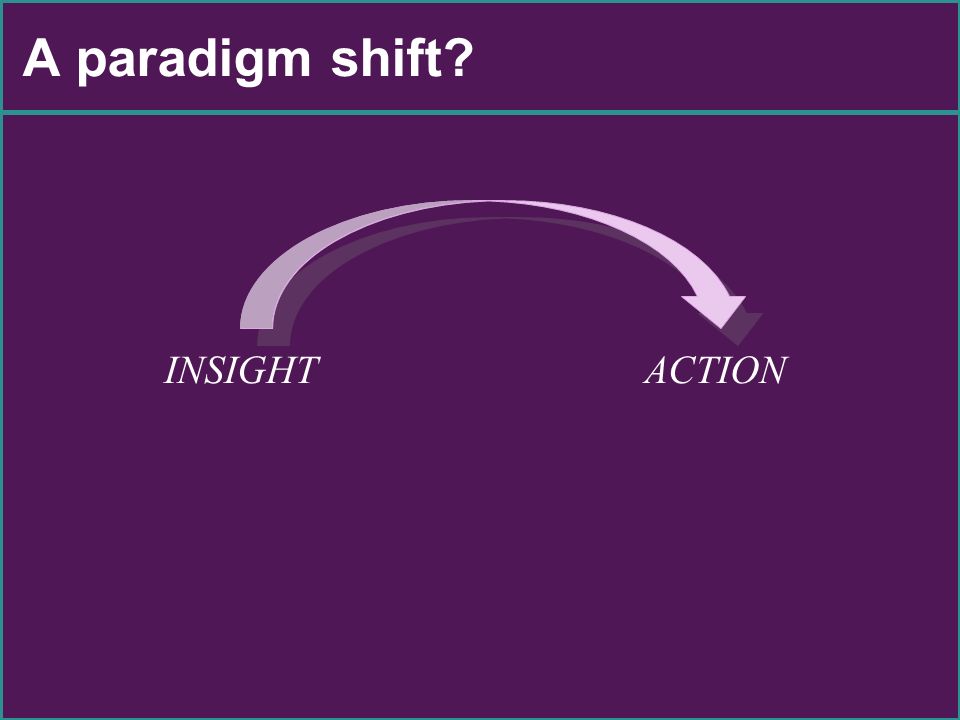 A paradigm shift?

INSIGHT

ACTION